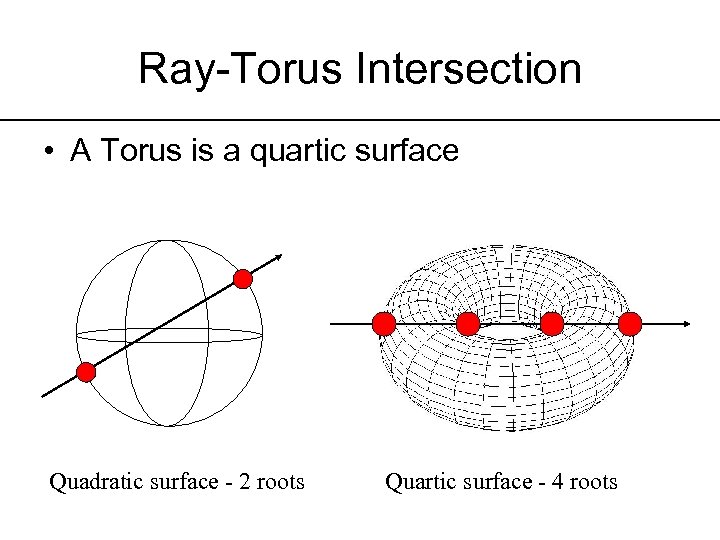 Ray-Torus Intersection

• A Torus is a quartic surface

Quadratic surface - 2 roots

Quartic surface - 4 roots